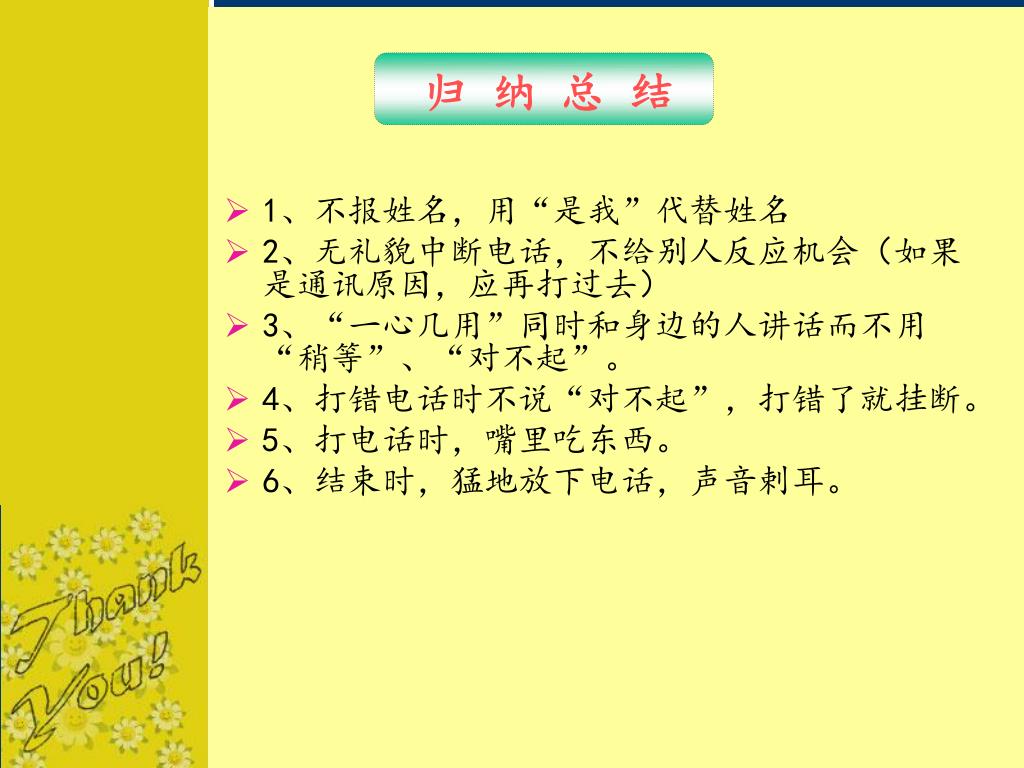 归 纳 总 结

➢ 1、不报姓名，用“是我”代替姓名
➢ 2、无礼貌中断电话，不给别人反应机会（如果是通讯原因，应再打过去）
➢ 3、“一心几用”同时和身边的人讲话而不用“稍等”、“对不起”。
➢ 4、打错电话时不说“对不起”，打错了就挂断。
➢ 5、打电话时，嘴里吃东西。
➢ 6、结束时，猛地放下电话，声音刺耳。

Thank You!